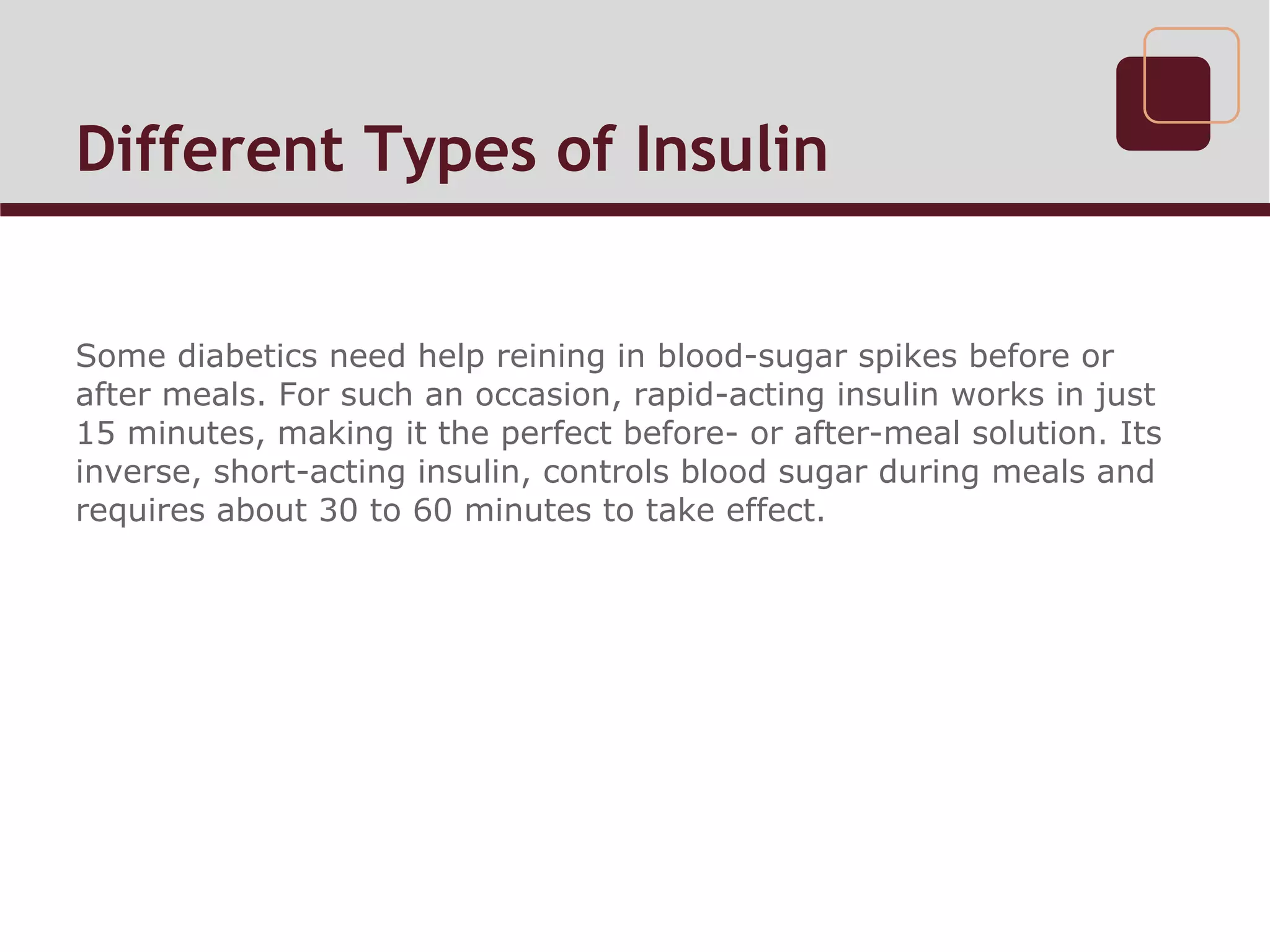 Different Types of Insulin

Some diabetics need help reining in blood-sugar spikes before or after meals. For such an occasion, rapid-acting insulin works in just 15 minutes, making it the perfect before- or after-meal solution. Its inverse, short-acting insulin, controls blood sugar during meals and requires about 30 to 60 minutes to take effect.